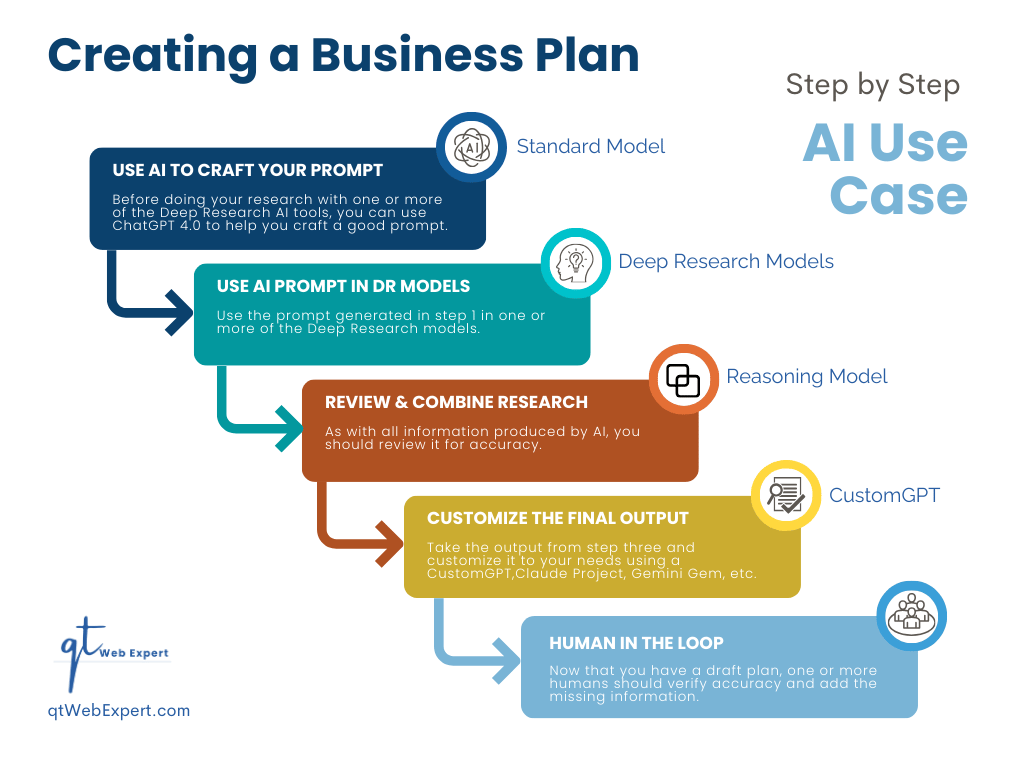 Creating a Business Plan

Step by Step

AI Use Case

AI

Standard Model

USE AI TO CRAFT YOUR PROMPT

Before doing your research with one or more of the Deep Research AI tools, you can use ChatGPT 4.0 to help you craft a good prompt.

Deep Research Models

USE AI PROMPT IN DR MODELS

Use the prompt generated in step 1 in one or more of the Deep Research models.

Reasoning Model

REVIEW & COMBINE RESEARCH

As with all information produced by AI, you should review it for accuracy.

CustomGPT

CUSTOMIZE THE FINAL OUTPUT

Take the output from step three and customize it to your needs using a CustomGPT,Claude Project, Gemini Gem, etc.

HUMAN IN THE LOOP

Now that you have a draft plan, one or more humans should verify accuracy and add the missing information.

qt Web Expert

qtWebExpert.com